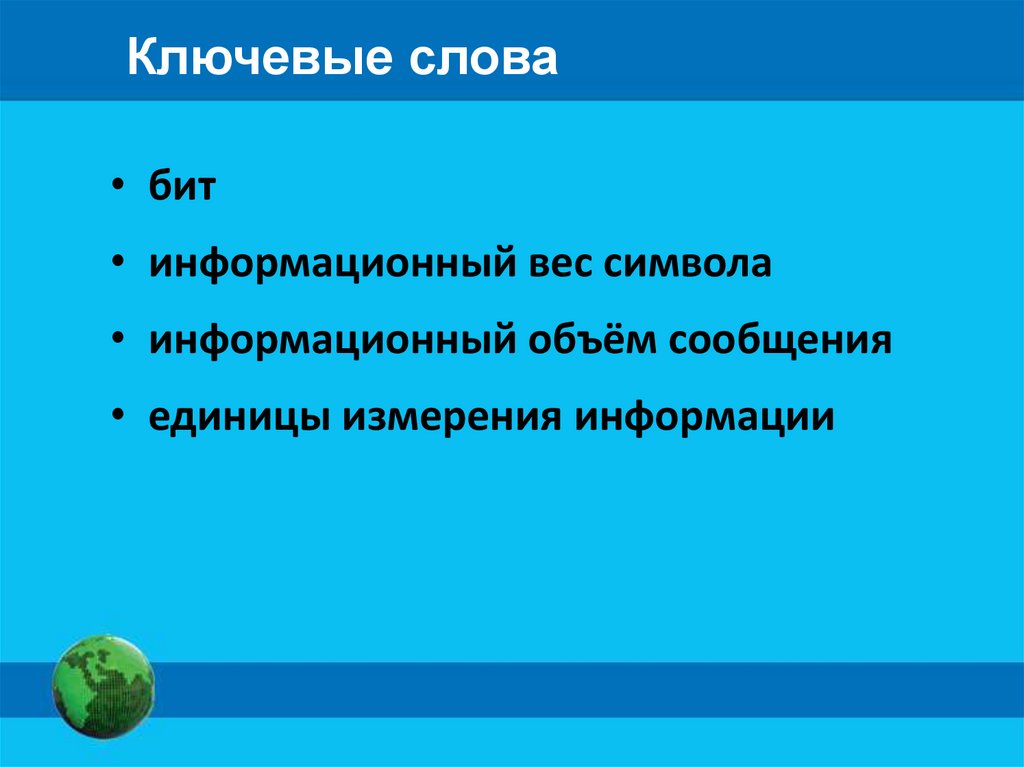 Ключевые слова

• бит
• информационный вес символа
• информационный объём сообщения
• единицы измерения информации